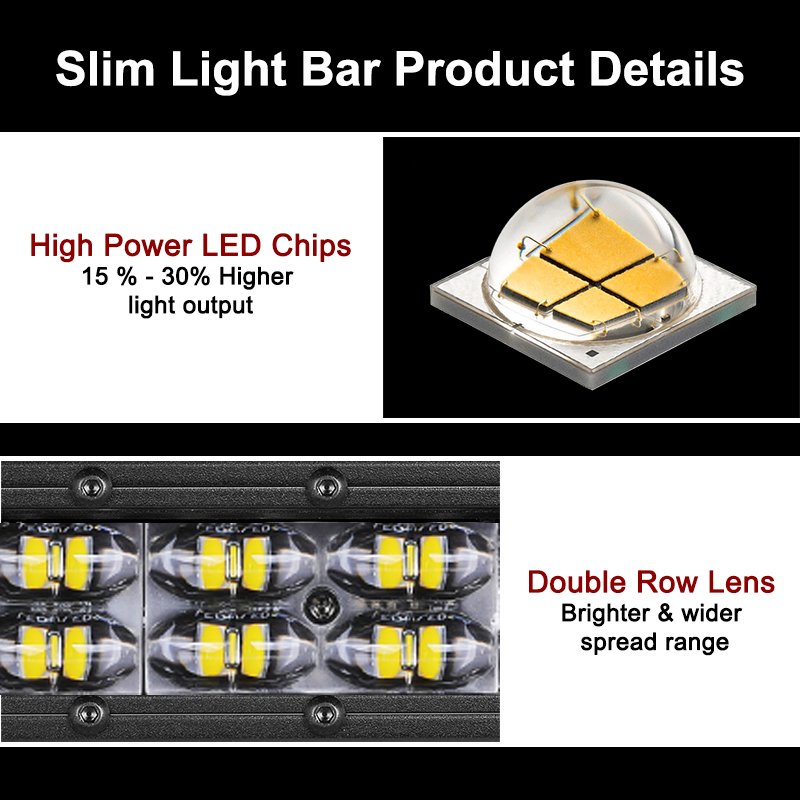 Slim Light Bar Product Details

High Power LED Chips
15 % - 30% Higher light output

Double Row Lens
Brighter & wider spread range